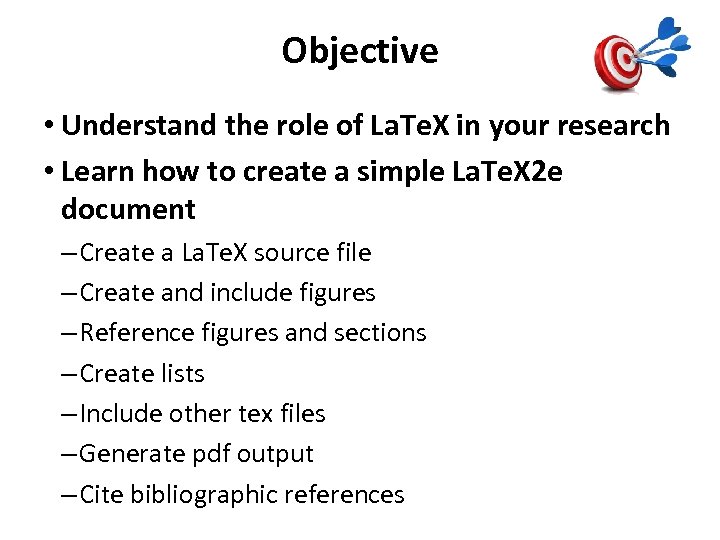 Objective

• Understand the role of LaTeX in your research

• Learn how to create a simple LaTeX2e document

– Create a LaTeX source file

– Create and include figures

– Reference figures and sections

– Create lists

– Include other tex files

– Generate pdf output

– Cite bibliographic references